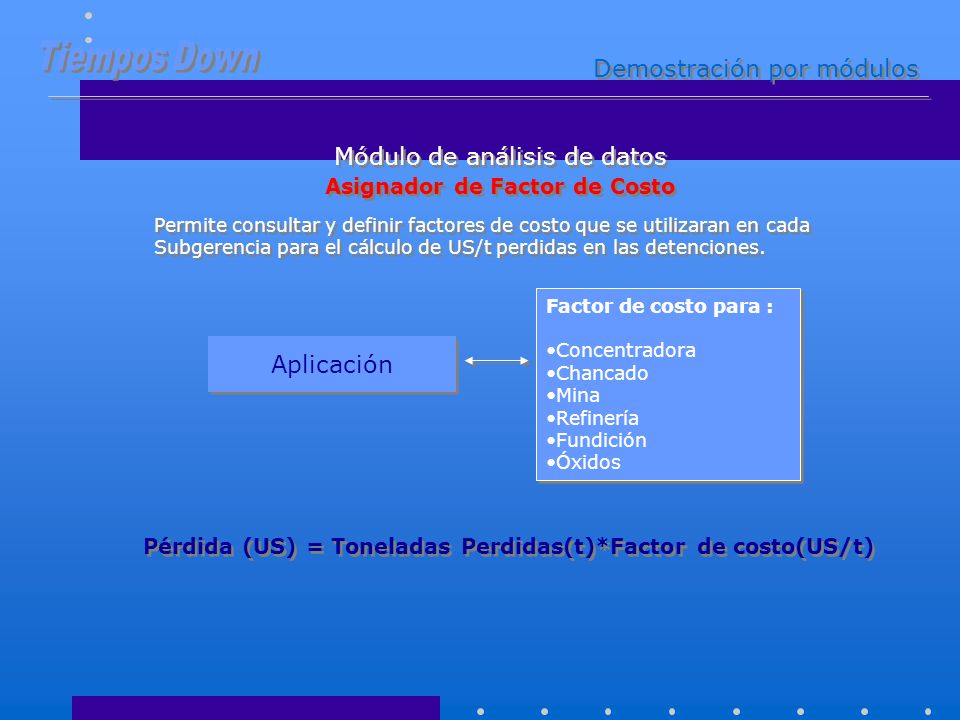 Tiempos Down

Demostración por módulos

Módulo de análisis de datos
Asignador de Factor de Costo

Permite consultar y definir factores de costo que se utilizaran en cada Subgerencia para el cálculo de US/t perdidas en las detenciones.

Aplicación

Factor de costo para :

•Concentradora
•Chancado
•Mina
•Refinería
•Fundición
•Óxidos

Pérdida (US) = Toneladas Perdidas(t)*Factor de costo(US/t)